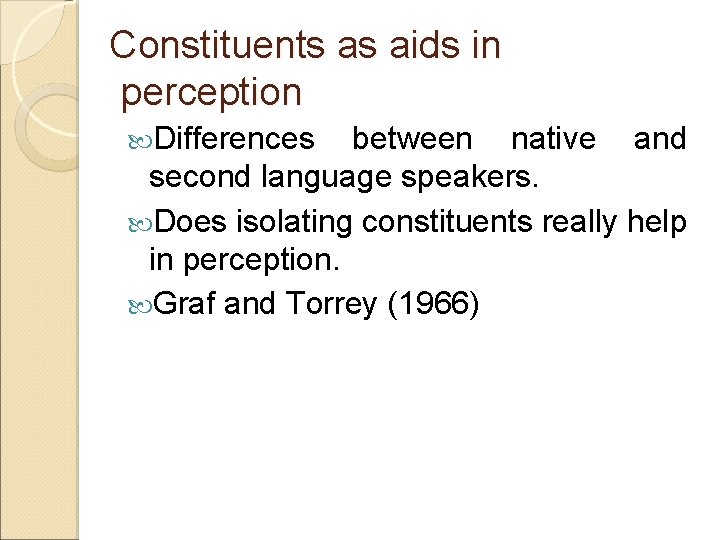 Constituents as aids in perception

Differences between native and second language speakers.

Does isolating constituents really help in perception.

Graf and Torrey (1966)